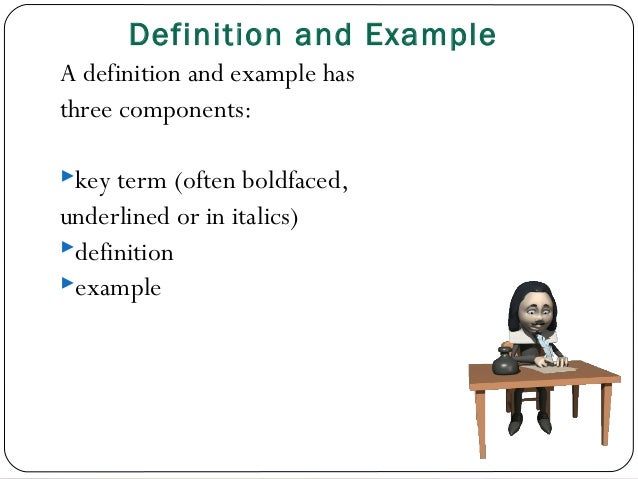 Definition and Example

A definition and example has three components:

▸key term (often boldfaced, underlined or in italics)
▸definition
▸example